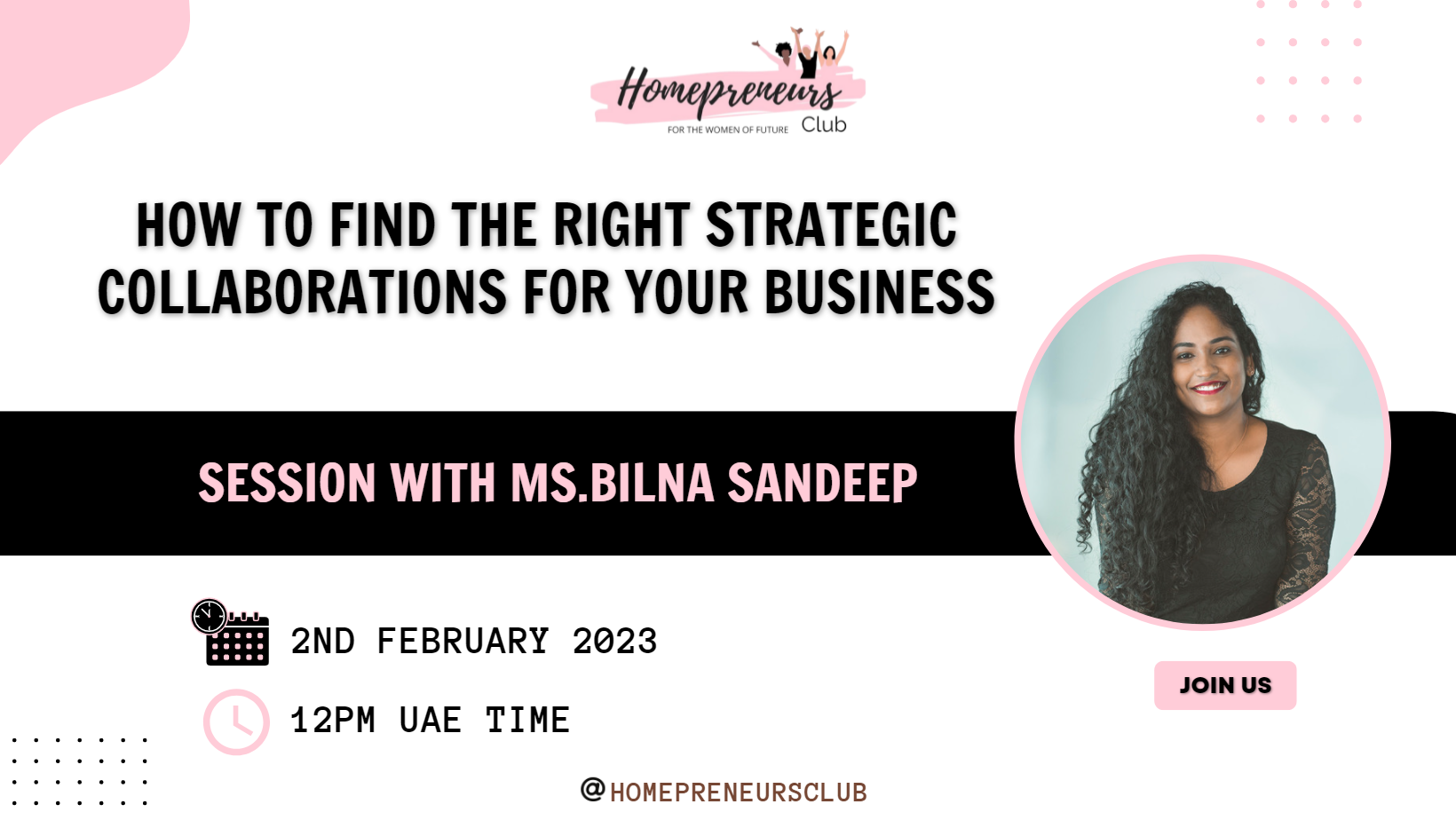 Homepreneurs Club
FOR THE WOMEN OF FUTURE

HOW TO FIND THE RIGHT STRATEGIC COLLABORATIONS FOR YOUR BUSINESS

SESSION WITH MS.BILNA SANDEEP

2ND FEBRUARY 2023

12PM UAE TIME

JOIN US

@HOMEPRENEURSCLUB